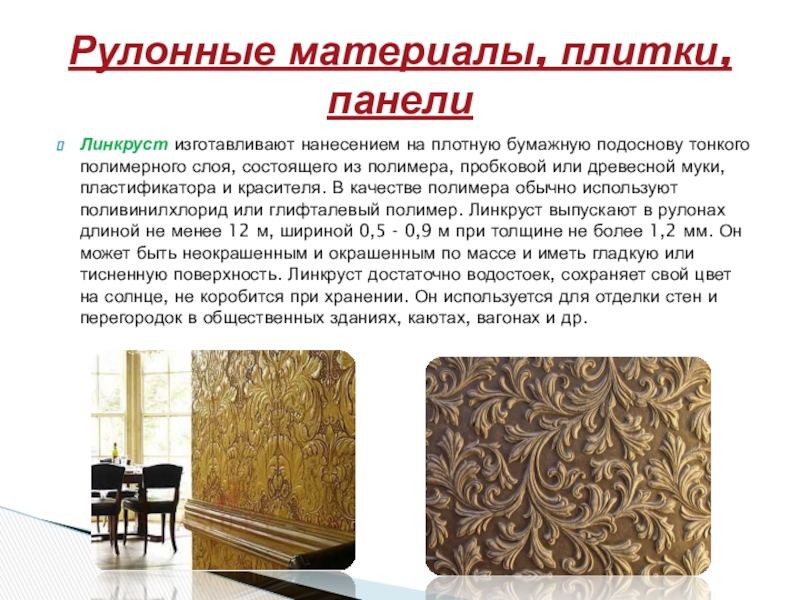 Рулонные материалы, плитки, панели

Линкруст изготавливают нанесением на плотную бумажную подоснову тонкого полимерного слоя, состоящего из полимера, пробковой или древесной муки, пластификатора и красителя. В качестве полимера обычно используют поливинилхлорид или глифталевый полимер. Линкруст выпускают в рулонах длиной не менее 12 м, шириной 0,5 - 0,9 м при толщине не более 1,2 мм. Он может быть неокрашенным и окрашенным по массе и иметь гладкую или тисненную поверхность. Линкруст достаточно водостоек, сохраняет свой цвет на солнце, не коробится при хранении. Он используется для отделки стен и перегородок в общественных зданиях, каютах, вагонах и др.